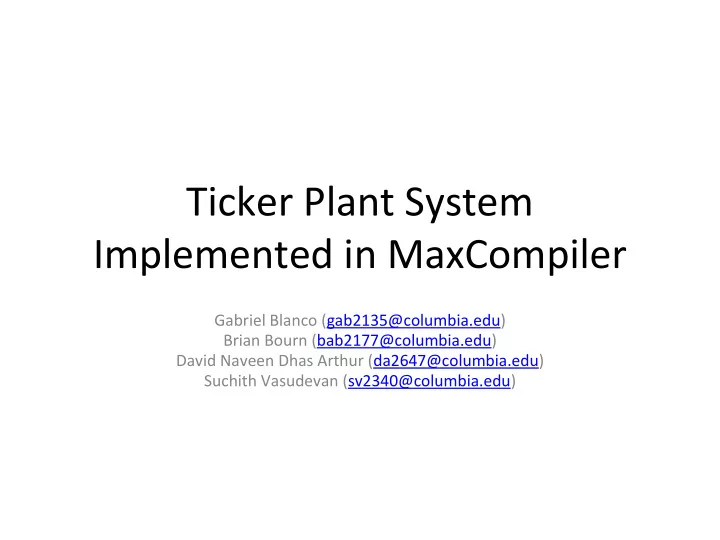 Ticker Plant System Implemented in MaxCompiler

Gabriel Blanco (gab2135@columbia.edu)
Brian Bourn (bab2177@columbia.edu)
David Naveen Dhas Arthur (da2647@columbia.edu)
Suchith Vasudevan (sv2340@columbia.edu)